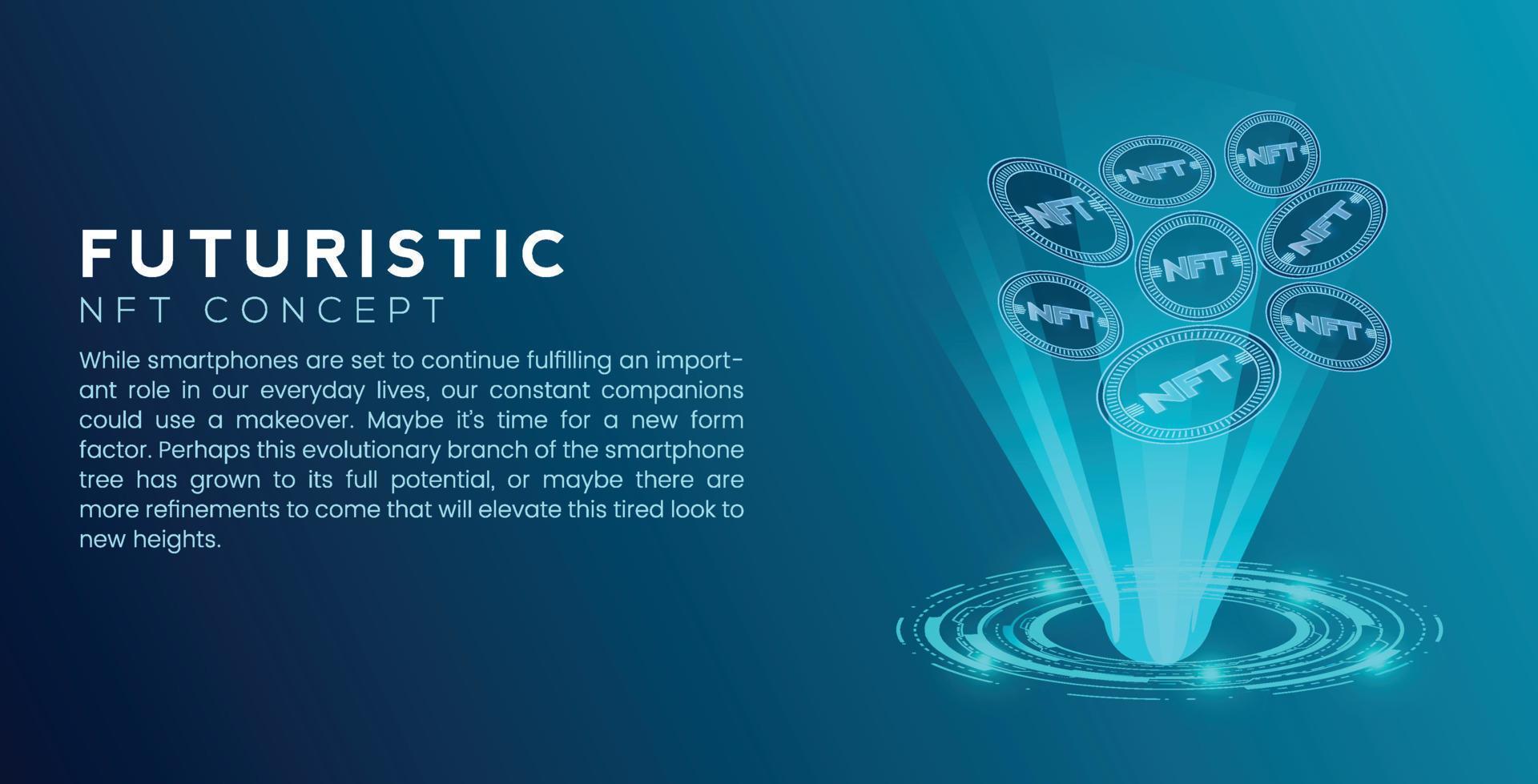 FUTURISTIC
NFT CONCEPT

While smartphones are set to continue fulfilling an important role in our everyday lives, our constant companions could use a makeover. Maybe it's time for a new form factor. Perhaps this evolutionary branch of the smartphone tree has grown to its full potential, or maybe there are more refinements to come that will elevate this tired look to new heights.

NFT
NFT
NFT
NFT
NFT
NFT
NFT
NFT